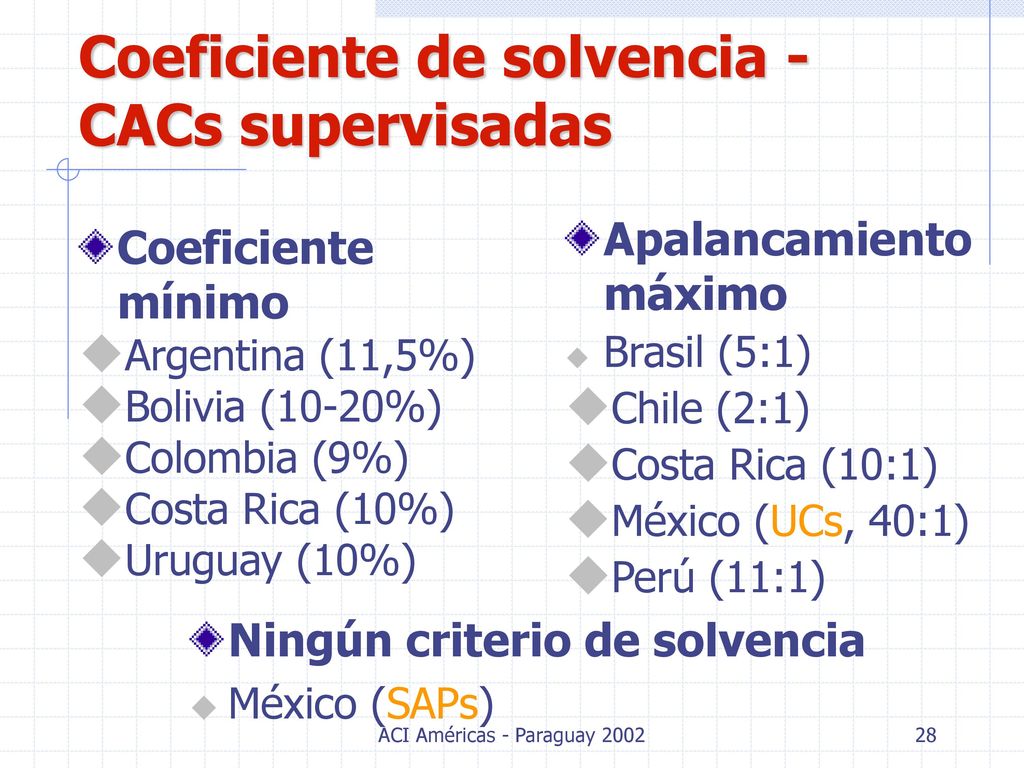 Coeficiente de solvencia - CACs supervisadas

Coeficiente mínimo
Argentina (11,5%)
Bolivia (10-20%)
Colombia (9%)
Costa Rica (10%)
Uruguay (10%)

Apalancamiento máximo
Brasil (5:1)
Chile (2:1)
Costa Rica (10:1)
México (UCs, 40:1)
Perú (11:1)

Ningún criterio de solvencia
México (SAPs)

ACI Américas - Paraguay 2002

28